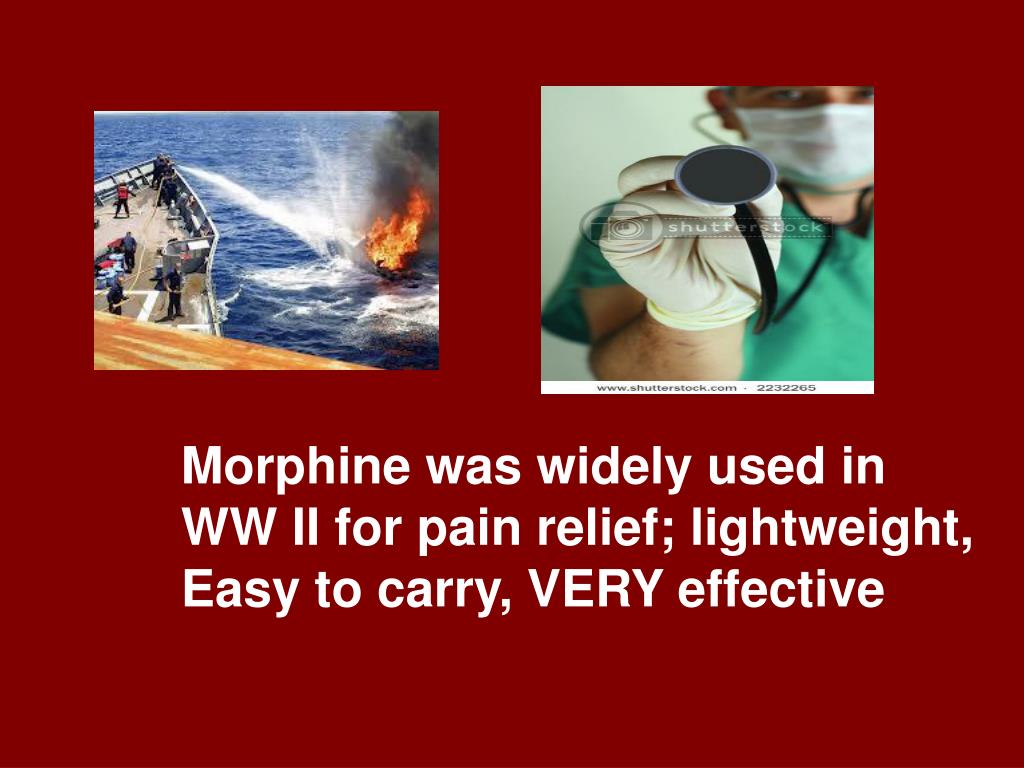 shutterstock

www.shutterstock.com · 2232265

Morphine was widely used in WW II for pain relief; lightweight, Easy to carry, VERY effective